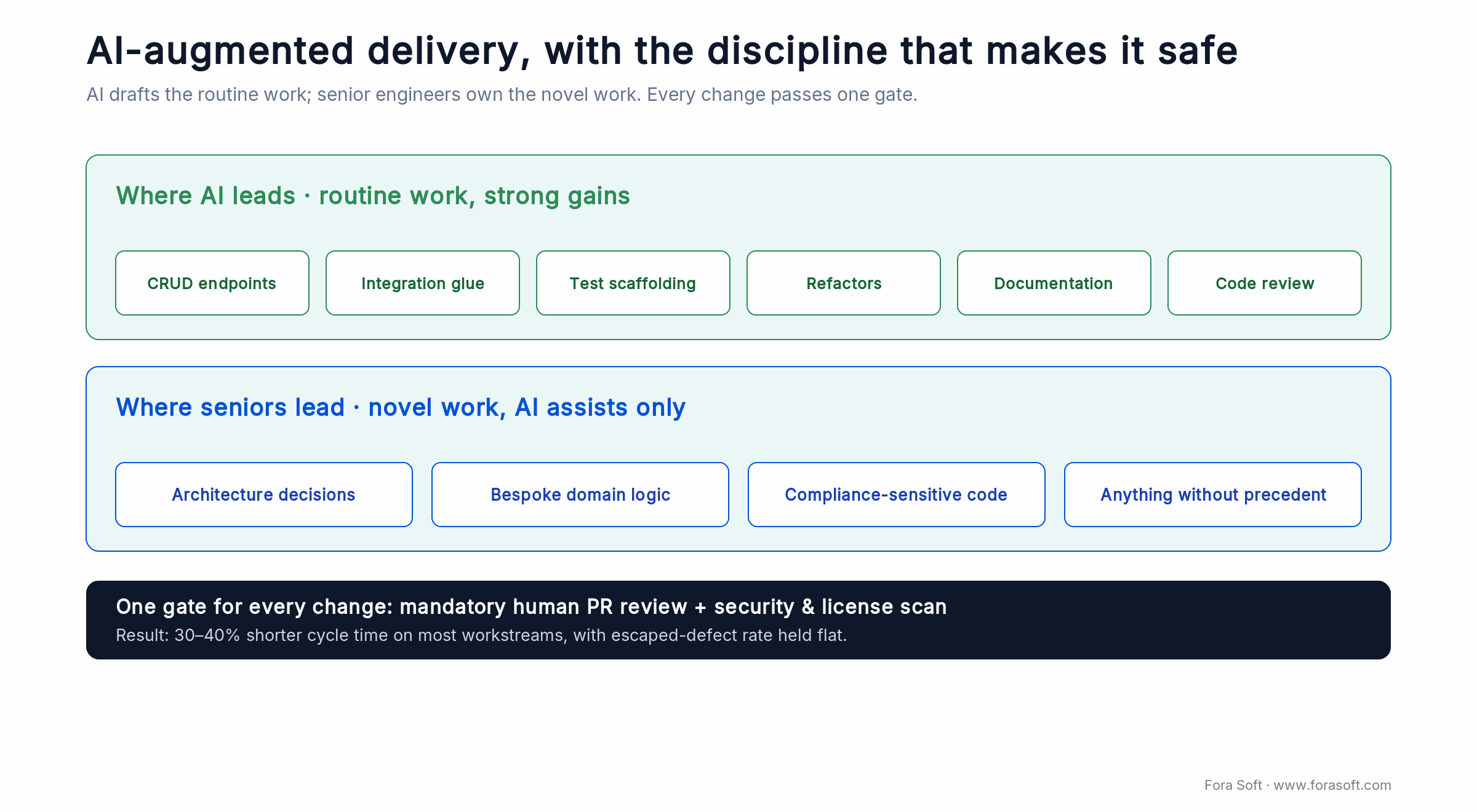 AI-augmented delivery, with the discipline that makes it safe

AI drafts the routine work; senior engineers own the novel work. Every change passes one gate.

Where AI leads · routine work, strong gains

CRUD endpoints

Integration glue

Test scaffolding

Refactors

Documentation

Code review

Where seniors lead · novel work, AI assists only

Architecture decisions

Bespoke domain logic

Compliance-sensitive code

Anything without precedent

One gate for every change: mandatory human PR review + security & license scan

Result: 30–40% shorter cycle time on most workstreams, with escaped-defect rate held flat.

Fora Soft · www.forasoft.com